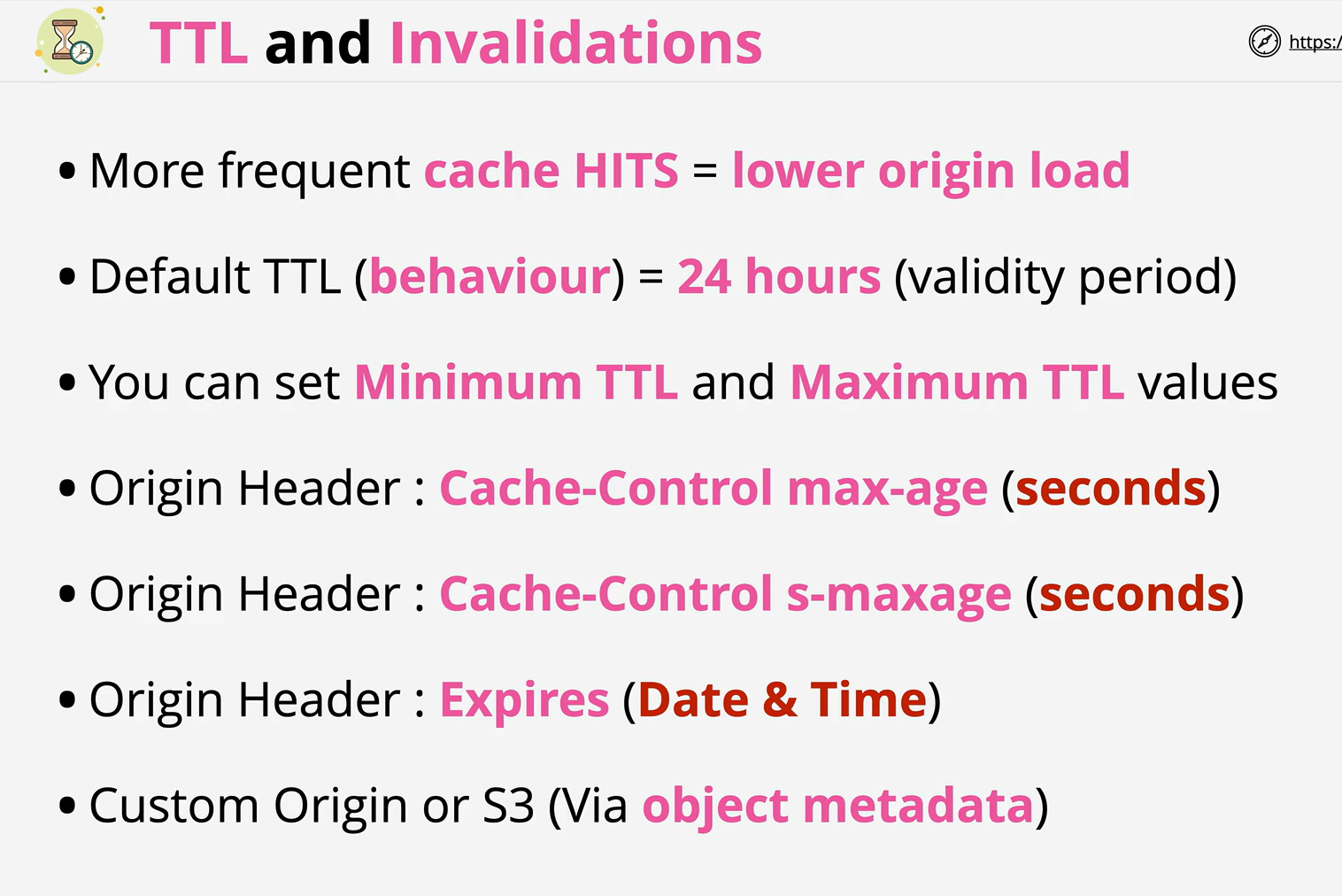 TTL and Invalidations

https:/

• More frequent cache HITS = lower origin load

• Default TTL (behaviour) = 24 hours (validity period)

• You can set Minimum TTL and Maximum TTL values

• Origin Header : Cache-Control max-age (seconds)

• Origin Header : Cache-Control s-maxage (seconds)

• Origin Header : Expires (Date & Time)

• Custom Origin or S3 (Via object metadata)